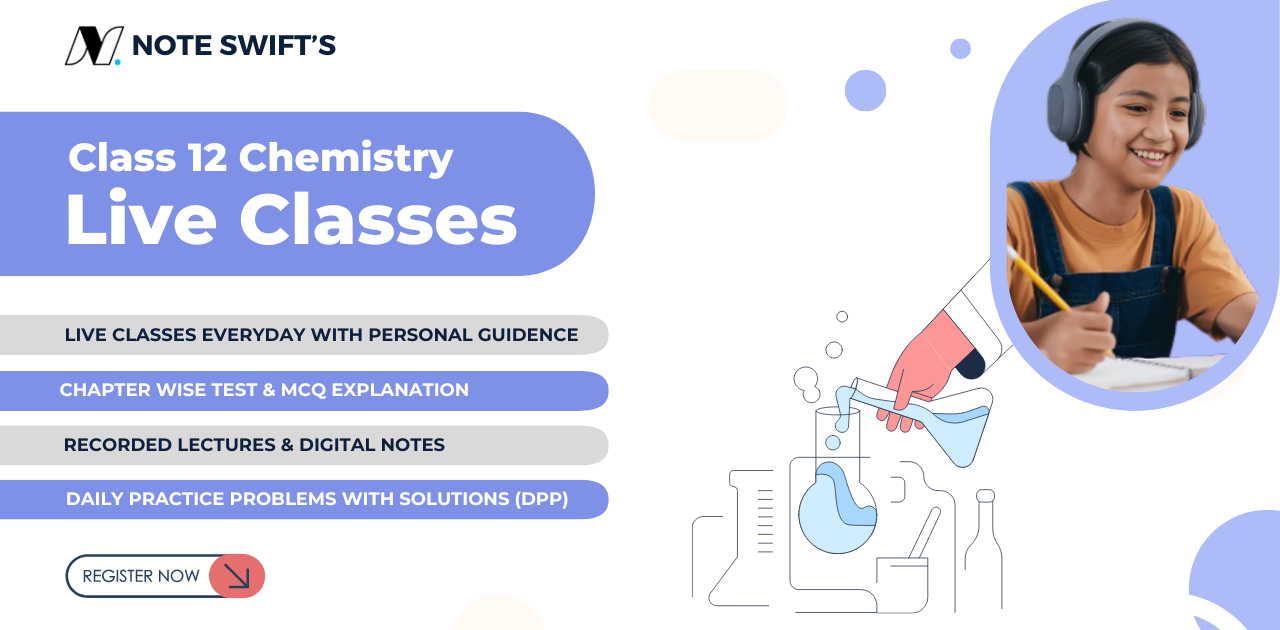 NOTE SWIFT'S

Class 12 Chemistry
Live Classes

LIVE CLASSES EVERYDAY WITH PERSONAL GUIDENCE

CHAPTER WISE TEST & MCQ EXPLANATION

RECORDED LECTURES & DIGITAL NOTES

DAILY PRACTICE PROBLEMS WITH SOLUTIONS (DPP)

REGISTER NOW